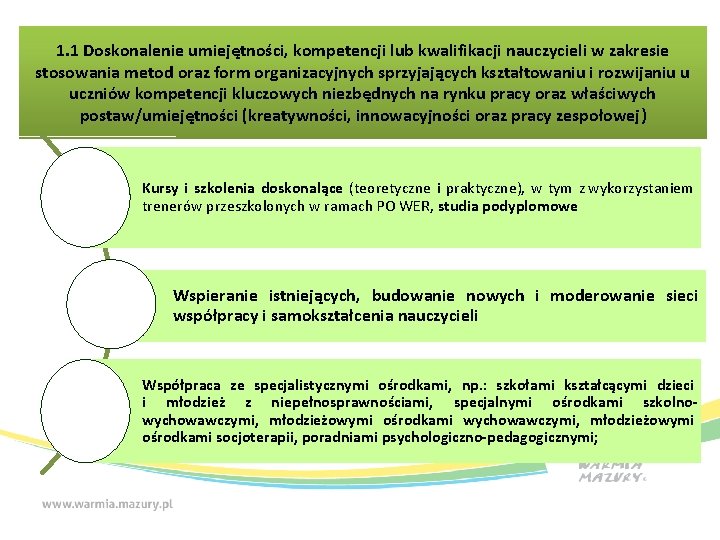 1.1 Doskonalenie umiejętności, kompetencji lub kwalifikacji nauczycieli w zakresie stosowania metod oraz form organizacyjnych sprzyjających kształtowaniu i rozwijaniu u uczniów kompetencji kluczowych niezbędnych na rynku pracy oraz właściwych postaw/umiejętności (kreatywności, innowacyjności oraz pracy zespołowej)

Kursy i szkolenia doskonalące (teoretyczne i praktyczne), w tym z wykorzystaniem trenerów przeszkolonych w ramach PO WER, studia podyplomowe

Wspieranie istniejących, budowanie nowych i moderowanie sieci współpracy i samokształcenia nauczycieli

Współpraca ze specjalistycznymi ośrodkami, np.: szkołami kształcącymi dzieci i młodzież z niepełnosprawnościami, specjalnymi ośrodkami szkolno-wychowawczymi, młodzieżowymi ośrodkami wychowawczymi, młodzieżowymi ośrodkami socjoterapii, poradniami psychologiczno-pedagogicznymi;

WARMIA MAZURY

www.warmia.mazury.pl